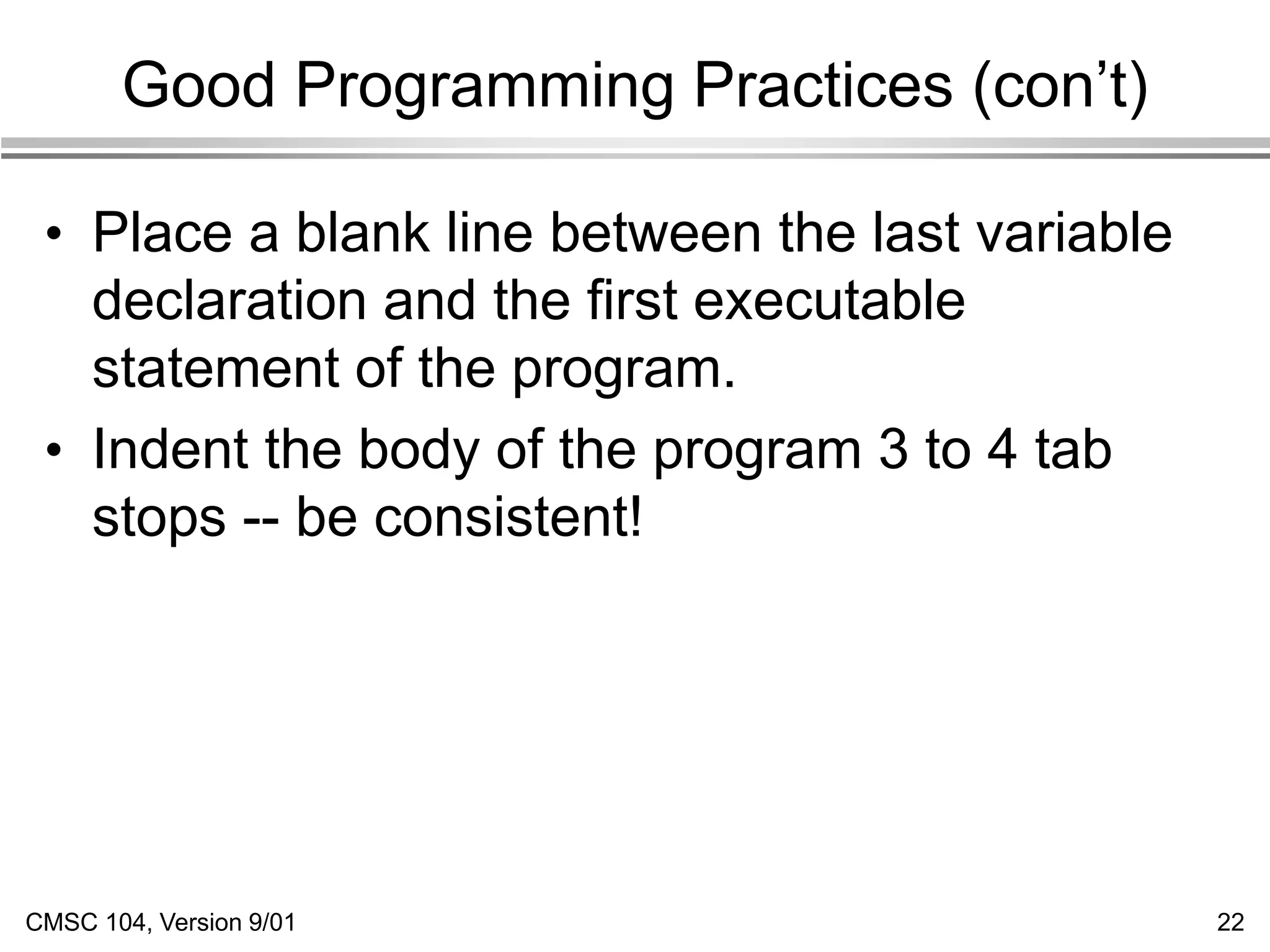 Good Programming Practices (con’t)

• Place a blank line between the last variable declaration and the first executable statement of the program.

• Indent the body of the program 3 to 4 tab stops -- be consistent!

CMSC 104, Version 9/01

22